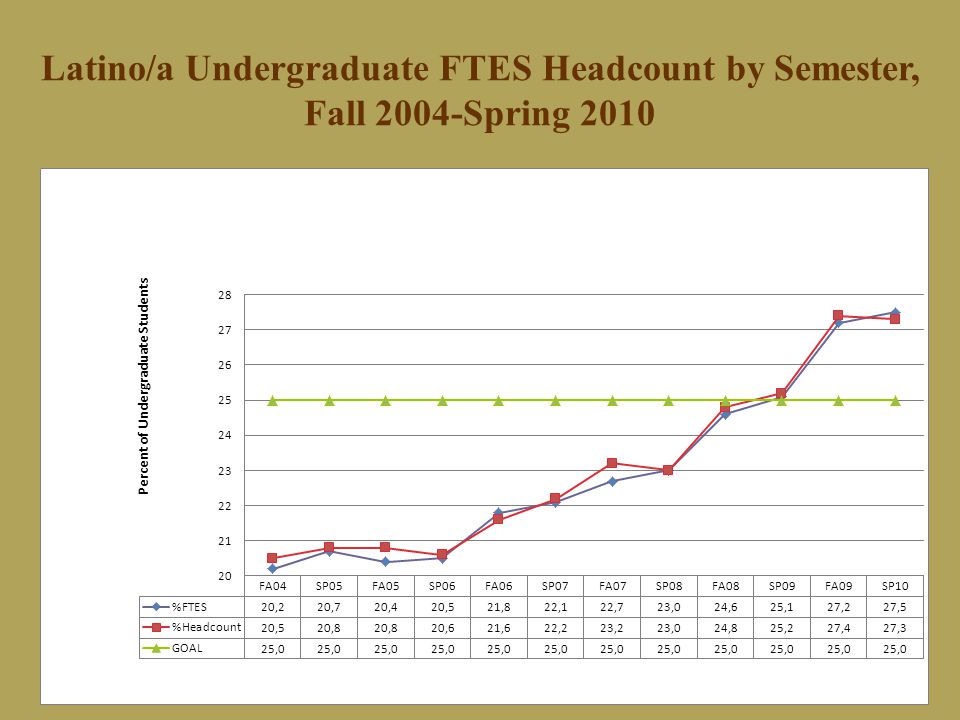 Latino/a Undergraduate FTES Headcount by Semester, Fall 2004-Spring 2010

Percent of Undergraduate Students

28
27
26
25
24
23
22
21
20

| | FA04 | SP05 | FA05 | SP06 | FA06 | SP07 | FA07 | SP08 | FA08 | SP09 | FA09 | SP10 |
|---|---|---|---|---|---|---|---|---|---|---|---|---|
| %FTES | 20,2 | 20,7 | 20,4 | 20,5 | 21,8 | 22,1 | 22,7 | 23,0 | 24,6 | 25,1 | 27,2 | 27,5 |
| %Headcount | 20,5 | 20,8 | 20,8 | 20,6 | 21,6 | 22,2 | 23,2 | 23,0 | 24,8 | 25,2 | 27,4 | 27,3 |
| GOAL | 25,0 | 25,0 | 25,0 | 25,0 | 25,0 | 25,0 | 25,0 | 25,0 | 25,0 | 25,0 | 25,0 | 25,0 |